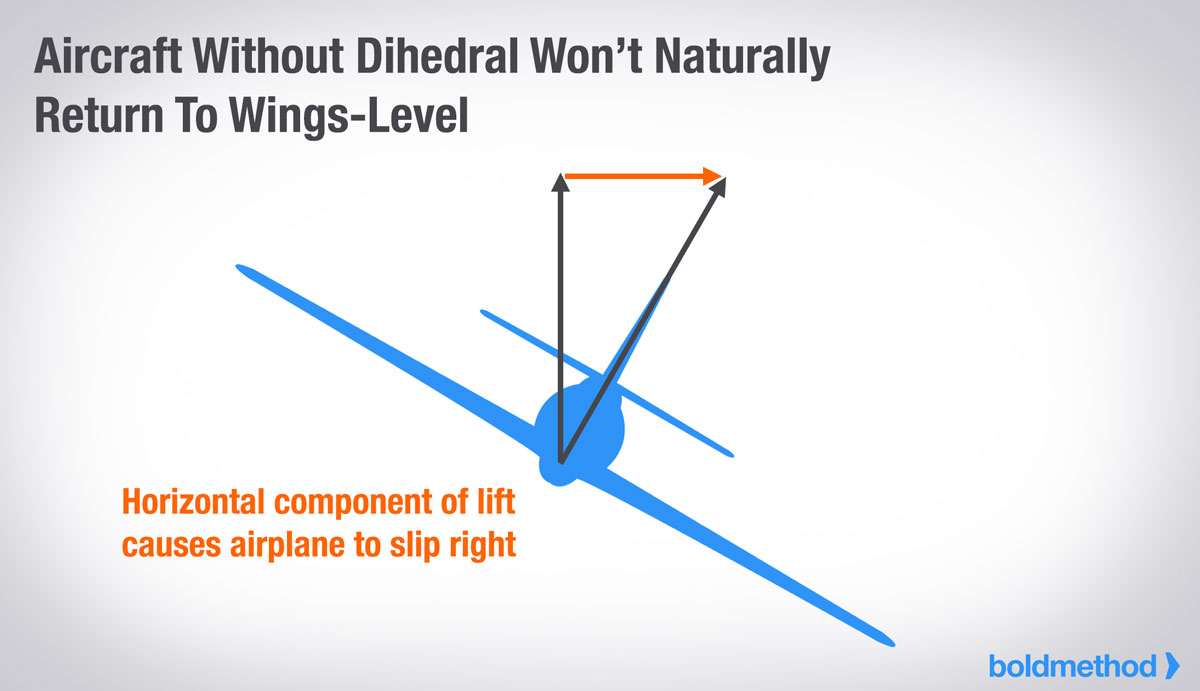 Aircraft Without Dihedral Won't Naturally Return To Wings-Level

Horizontal component of lift causes airplane to slip right

boldmethod